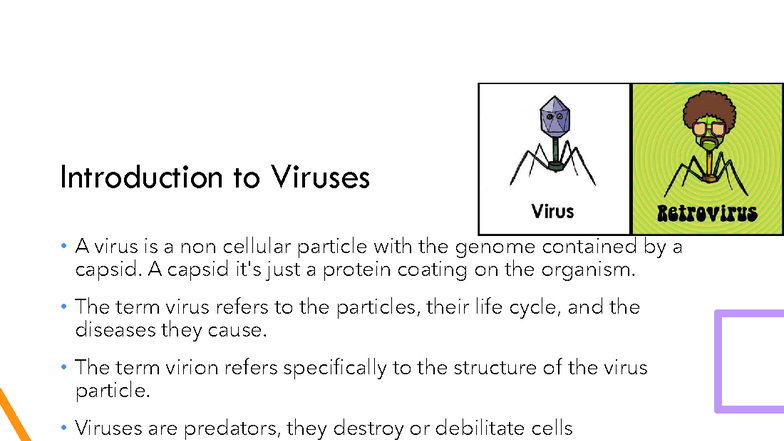 Virus

Retrovirus

Introduction to Viruses

• A virus is a non cellular particle with the genome contained by a capsid. A capsid it's just a protein coating on the organism.

• The term virus refers to the particles, their life cycle, and the diseases they cause.

• The term virion refers specifically to the structure of the virus particle.

• Viruses are predators, they destroy or debilitate cells